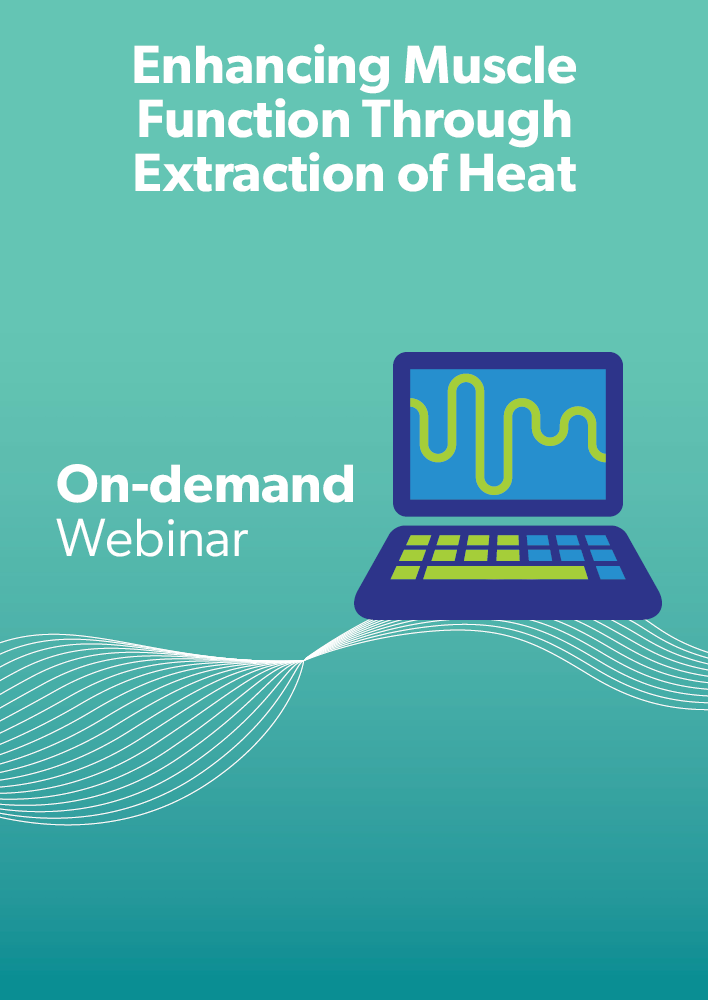 Enhancing Muscle Function Through Extraction of Heat

On-demand
Webinar